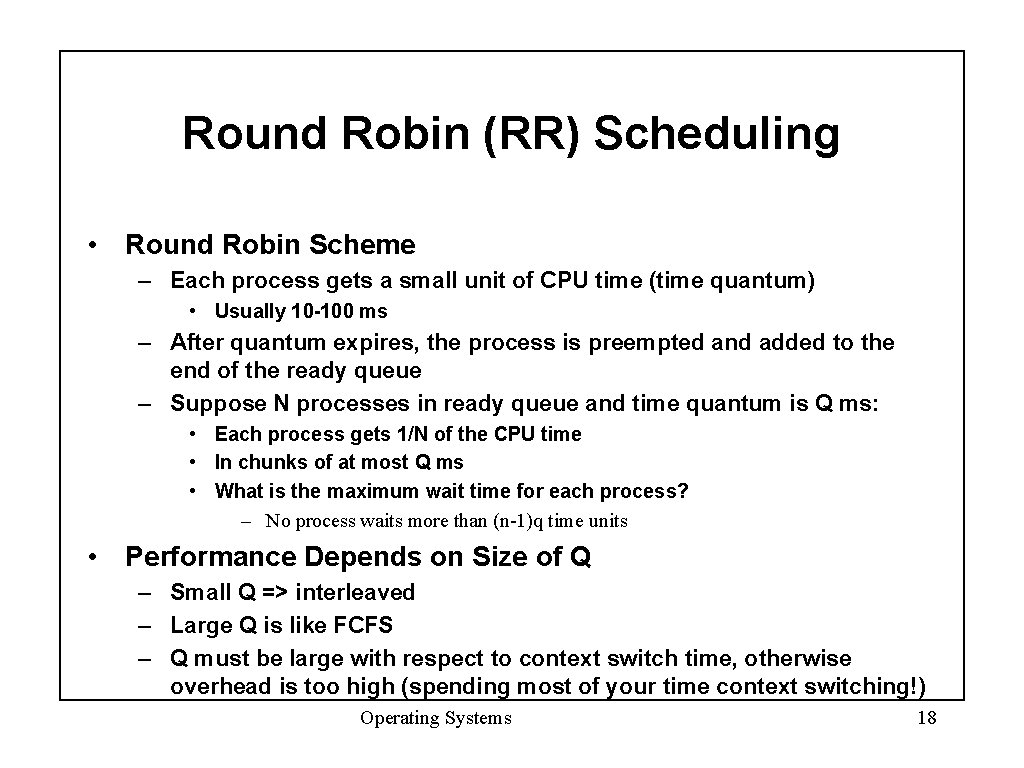 Round Robin (RR) Scheduling

• Round Robin Scheme
– Each process gets a small unit of CPU time (time quantum)
• Usually 10-100 ms
– After quantum expires, the process is preempted and added to the end of the ready queue
– Suppose N processes in ready queue and time quantum is Q ms:
• Each process gets 1/N of the CPU time
• In chunks of at most Q ms
• What is the maximum wait time for each process?
– No process waits more than (n-1)q time units

• Performance Depends on Size of Q
– Small Q => interleaved
– Large Q is like FCFS
– Q must be large with respect to context switch time, otherwise overhead is too high (spending most of your time context switching!)

Operating Systems 18